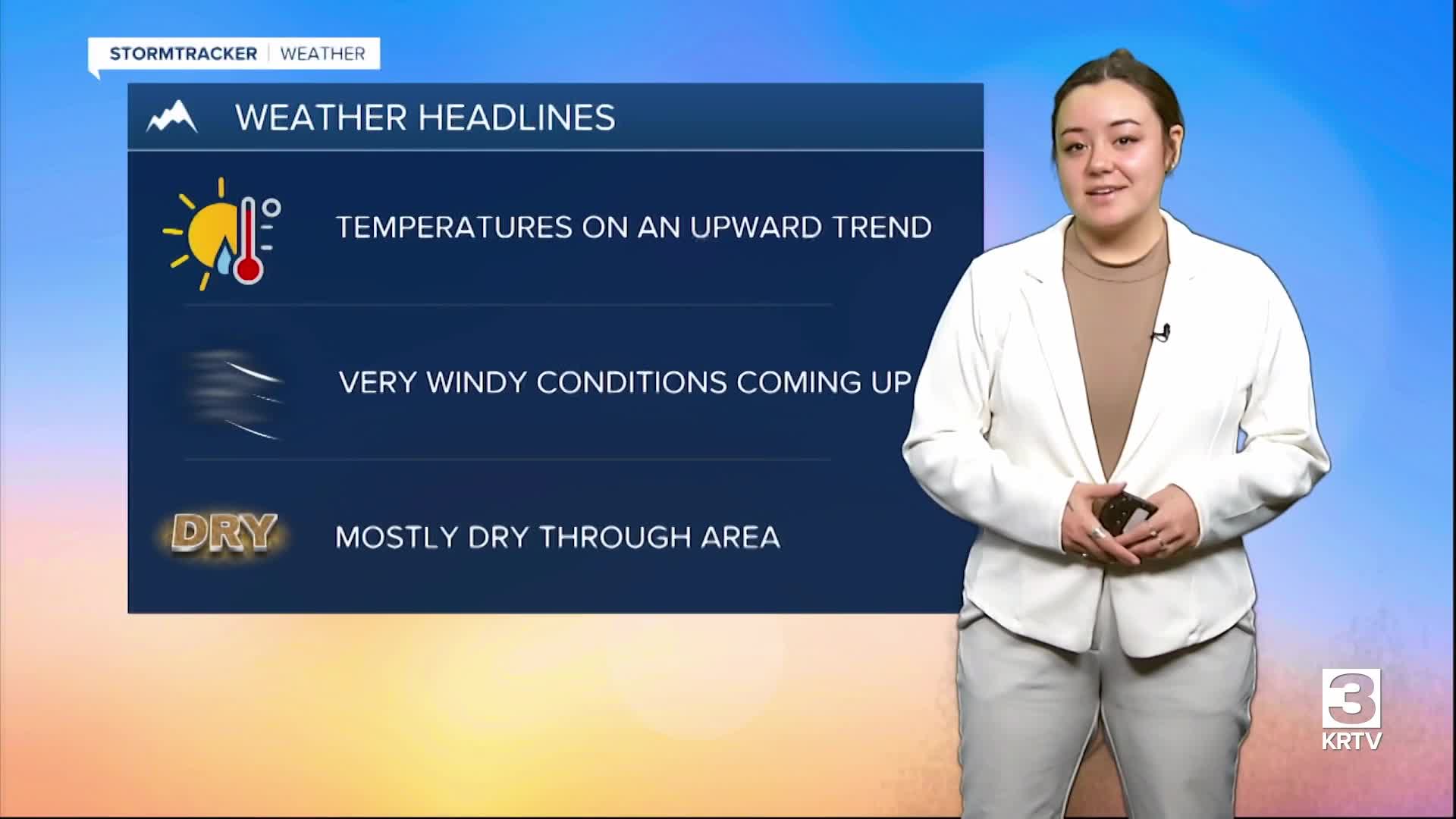 STORMTRACKER | WEATHER

WEATHER HEADLINES

TEMPERATURES ON AN UPWARD TREND

VERY WINDY CONDITIONS COMING UP

DRY

MOSTLY DRY THROUGH AREA

3
KRTV